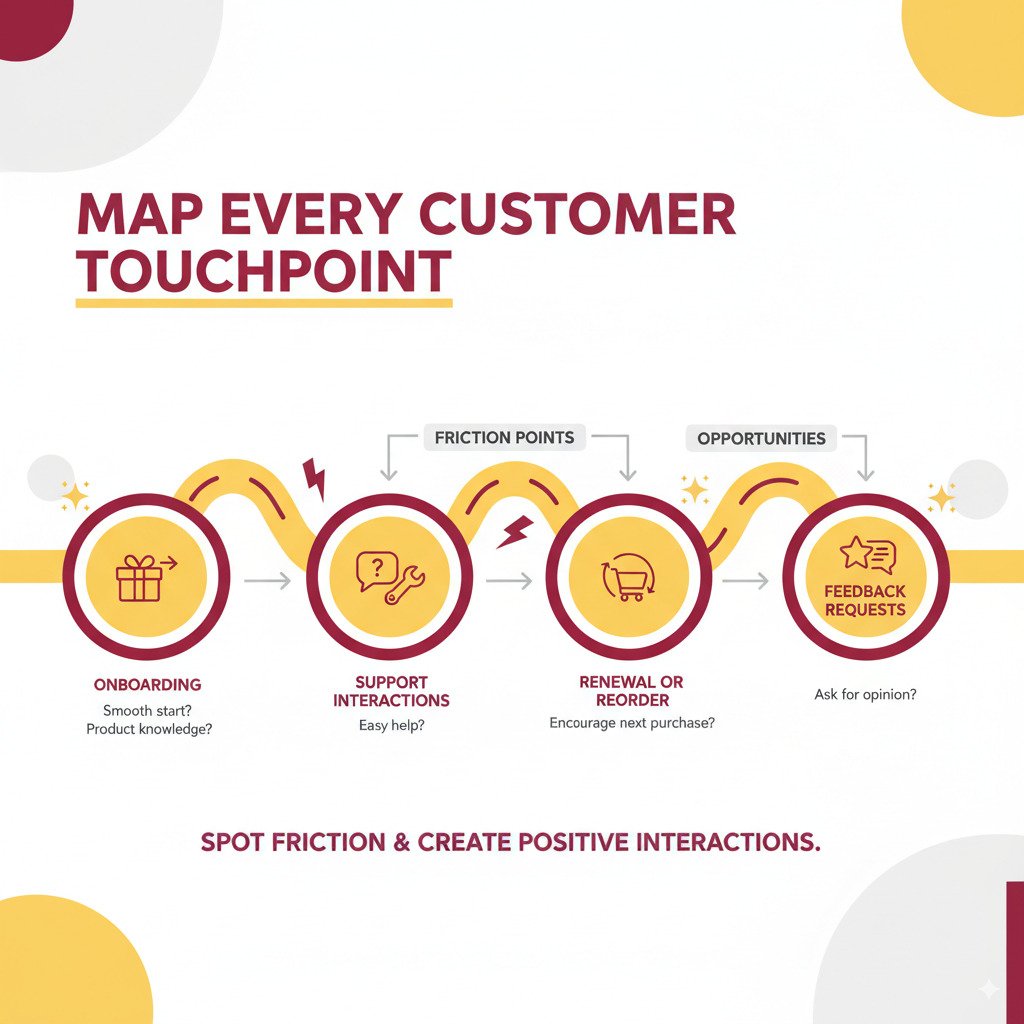 MAP EVERY CUSTOMER TOUCHPOINT

FRICTION POINTS

OPPORTUNITIES

FEEDBACK REQUESTS

ONBOARDING
Smooth start?
Product knowledge?

SUPPORT INTERACTIONS
Easy help?

RENEWAL OR REORDER
Encourage next purchase?

Ask for opinion?

SPOT FRICTION & CREATE POSITIVE INTERACTIONS.